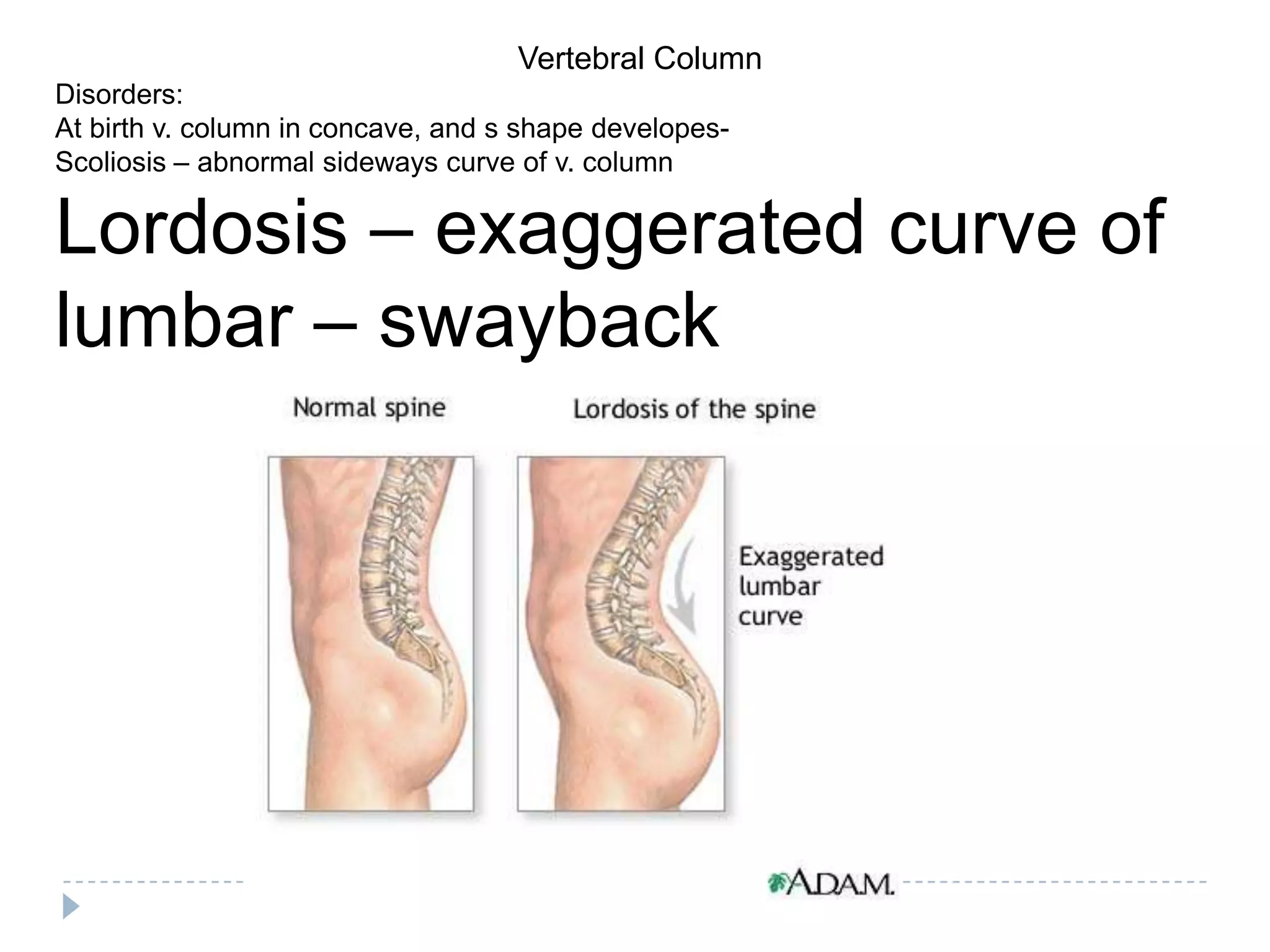 Vertebral Column

Disorders:
At birth v. column in concave, and s shape developes-
Scoliosis – abnormal sideways curve of v. column

Lordosis – exaggerated curve of lumbar – swayback

Normal spine

Lordosis of the spine

Exaggerated lumbar curve

A.D.A.M.